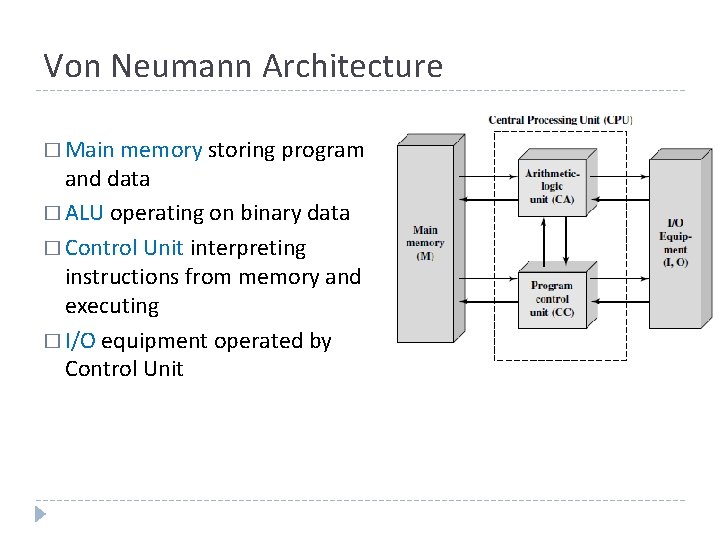 Von Neumann Architecture

□ Main memory storing program and data

□ ALU operating on binary data

□ Control Unit interpreting instructions from memory and executing

□ I/O equipment operated by Control Unit

Central Processing Unit (CPU)

Main memory (M)

Arithmetic-logic unit (CA)

Program control unit (CC)

I/O Equipment (I, O)